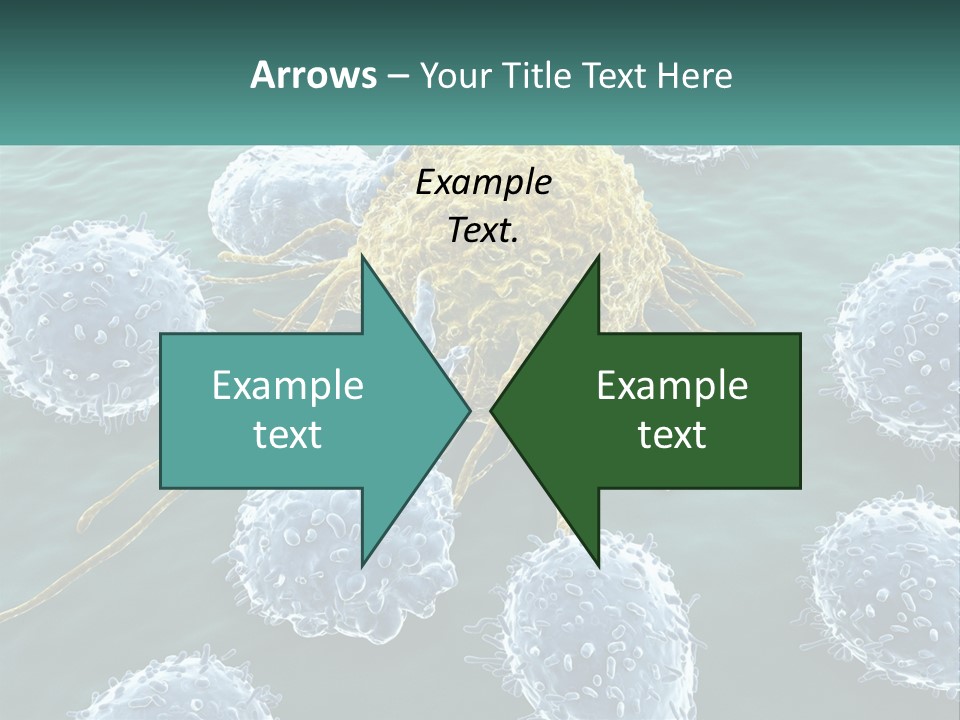 Arrows – Your Title Text Here

Example Text.

Example text

Example text